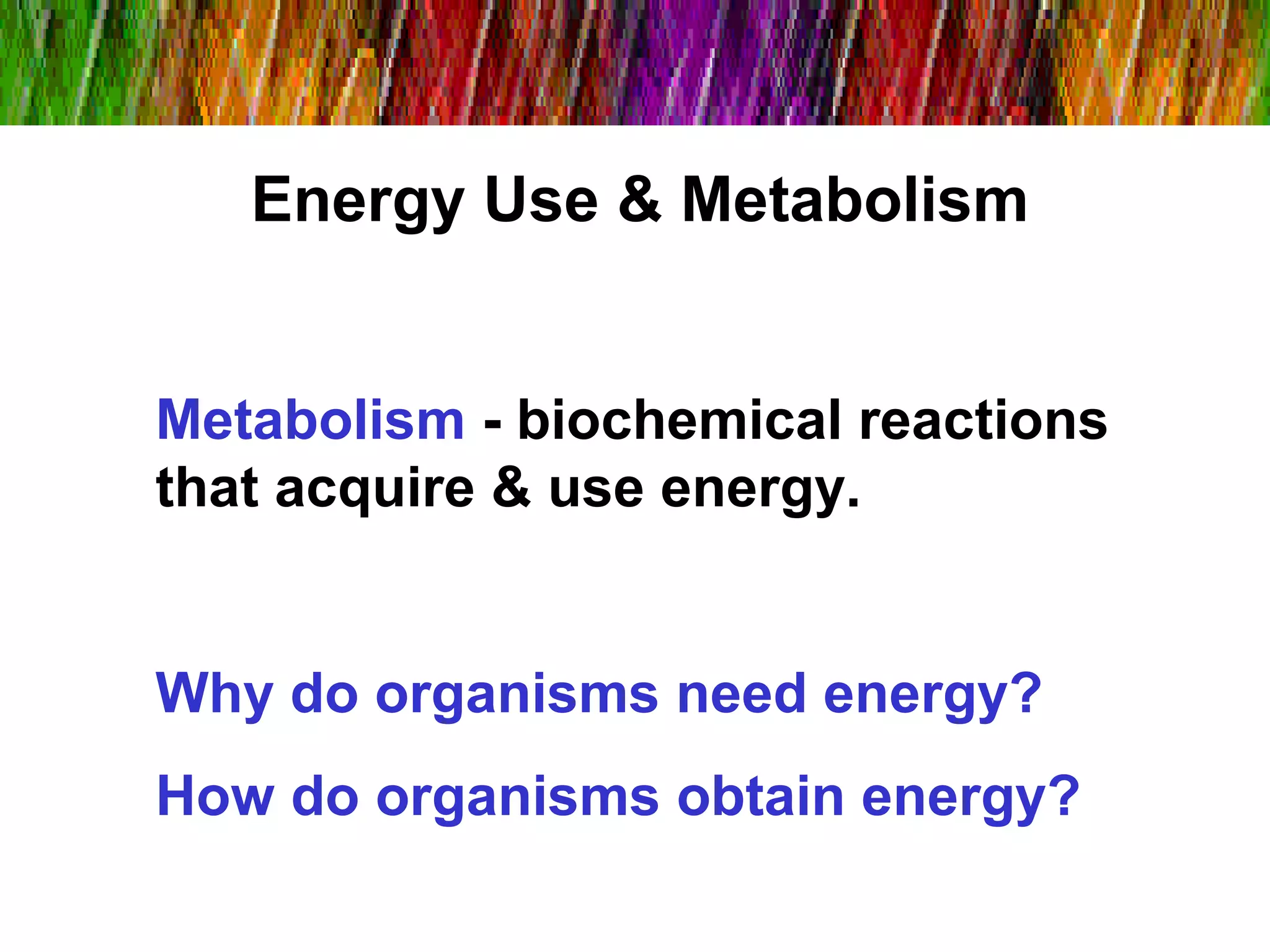 Energy Use & Metabolism

Metabolism - biochemical reactions that acquire & use energy.

Why do organisms need energy?

How do organisms obtain energy?